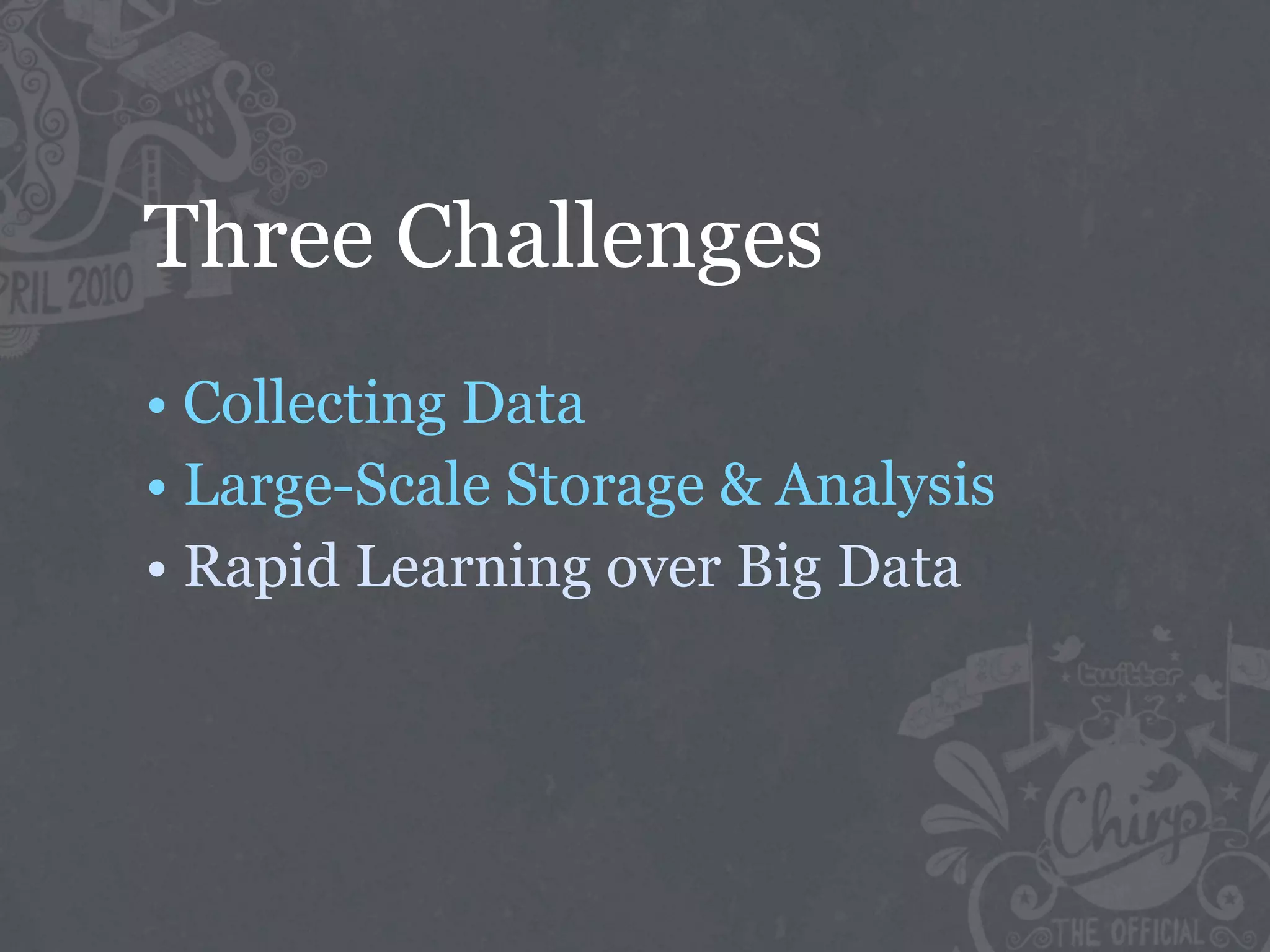 PRIL 2010

Three Challenges

• Collecting Data
• Large-Scale Storage & Analysis
• Rapid Learning over Big Data

twitter
Chirp
THE OFFICIAL